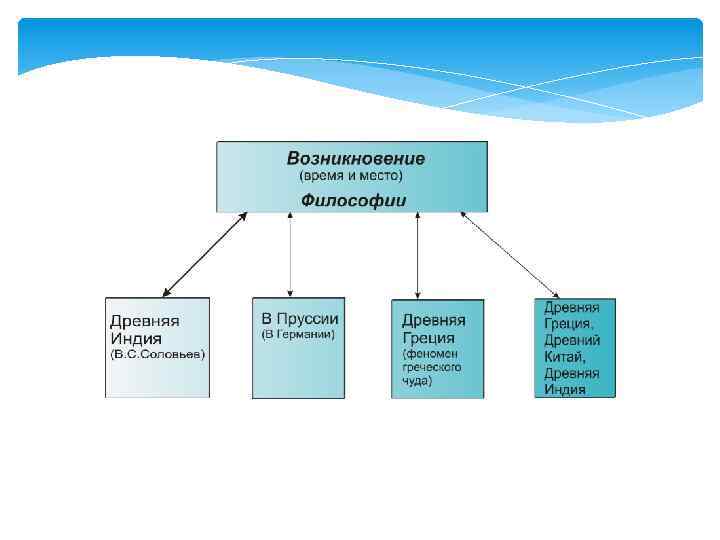 Возникновение
(время и место)
Философии

Древняя Индия
(В.С.Соловьев)

В Пруссии
(В Германии)

Древняя Греция
(феномен греческого чуда)

Древняя Греция, Древний Китай, Древняя Индия